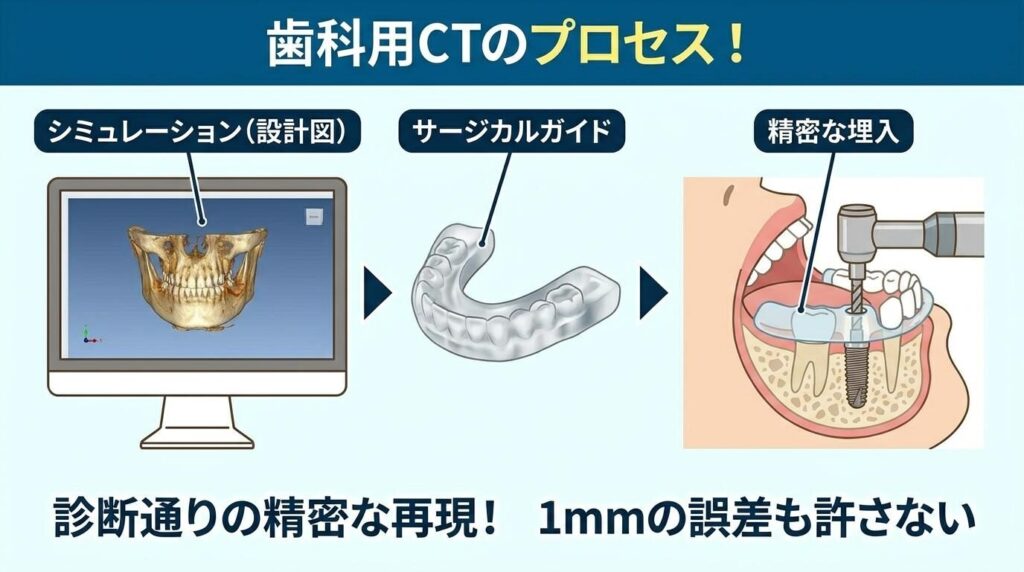 歯科用CTのプロセス！

シミュレーション（設計図）

サージカルガイド

精密な埋入

診断通りの精密な再現！　1mmの誤差も許さない